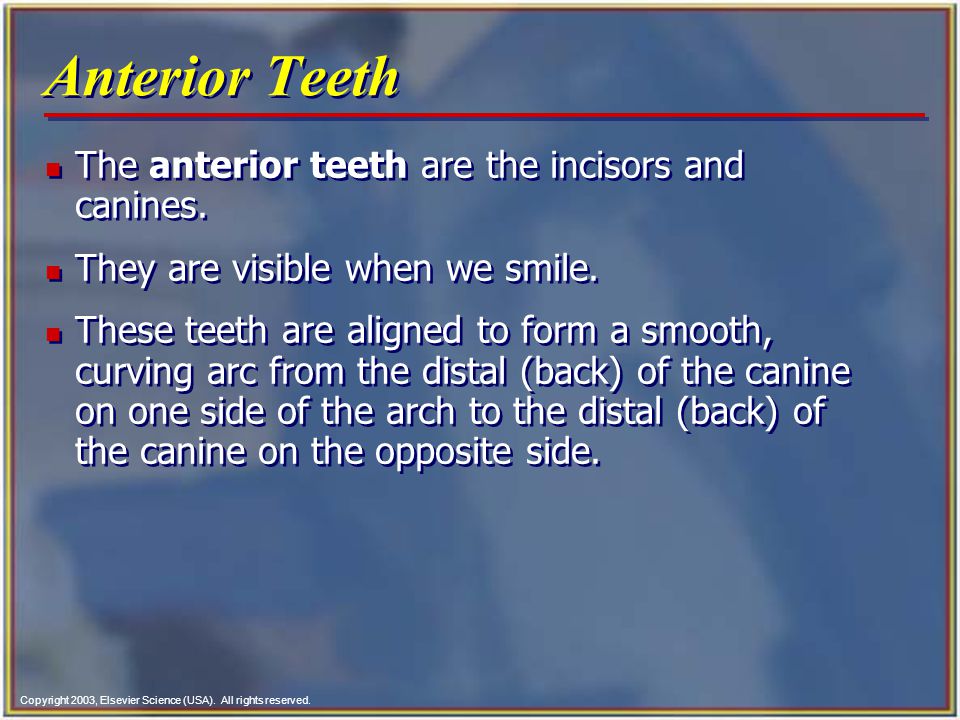 Anterior Teeth

- The anterior teeth are the incisors and canines.

- They are visible when we smile.

- These teeth are aligned to form a smooth, curving arc from the distal (back) of the canine on one side of the arch to the distal (back) of the canine on the opposite side.

Copyright 2003, Elsevier Science (USA). All rights reserved.